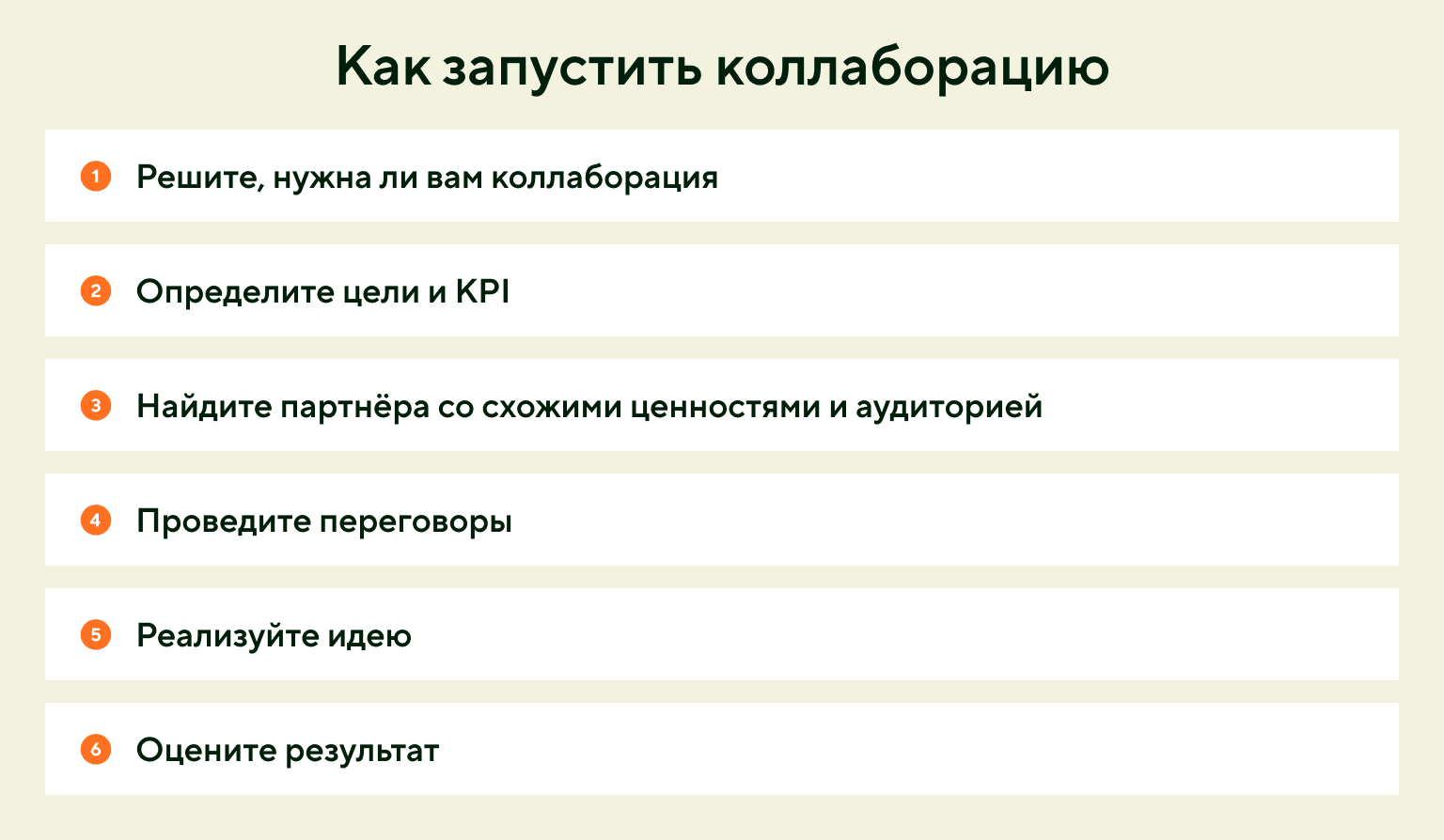 Как запустить коллаборацию

1 Решите, нужна ли вам коллаборация

2 Определите цели и KPI

3 Найдите партнёра со схожими ценностями и аудиторией

4 Проведите переговоры

5 Реализуйте идею

6 Оцените результат